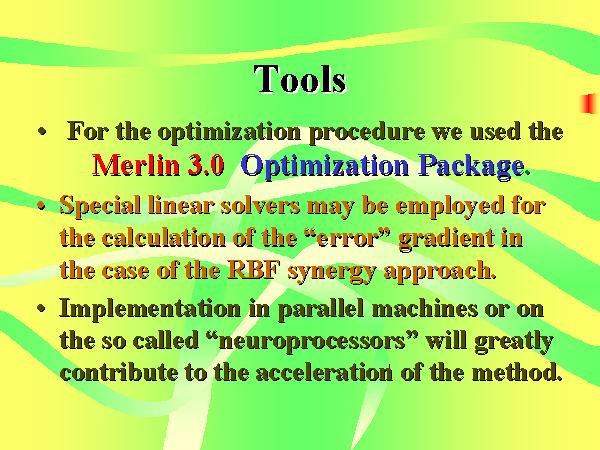 Tools

• For the optimization procedure we used the Merlin 3.0 Optimization Package.

• Special linear solvers may be employed for the calculation of the “error” gradient in the case of the RBF synergy approach.

• Implementation in parallel machines or on the so called “neuroprocessors” will greatly contribute to the acceleration of the method.